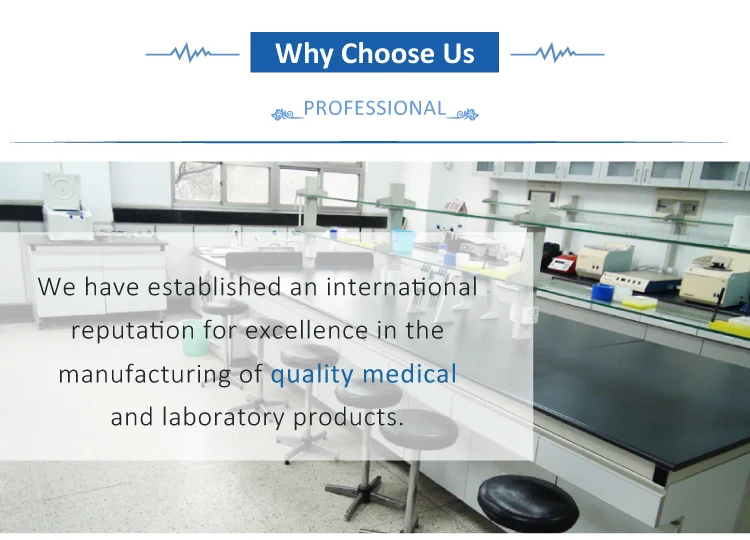 Why Choose Us

PROFESSIONAL

We have established an international reputation for excellence in the manufacturing of quality medical and laboratory products.